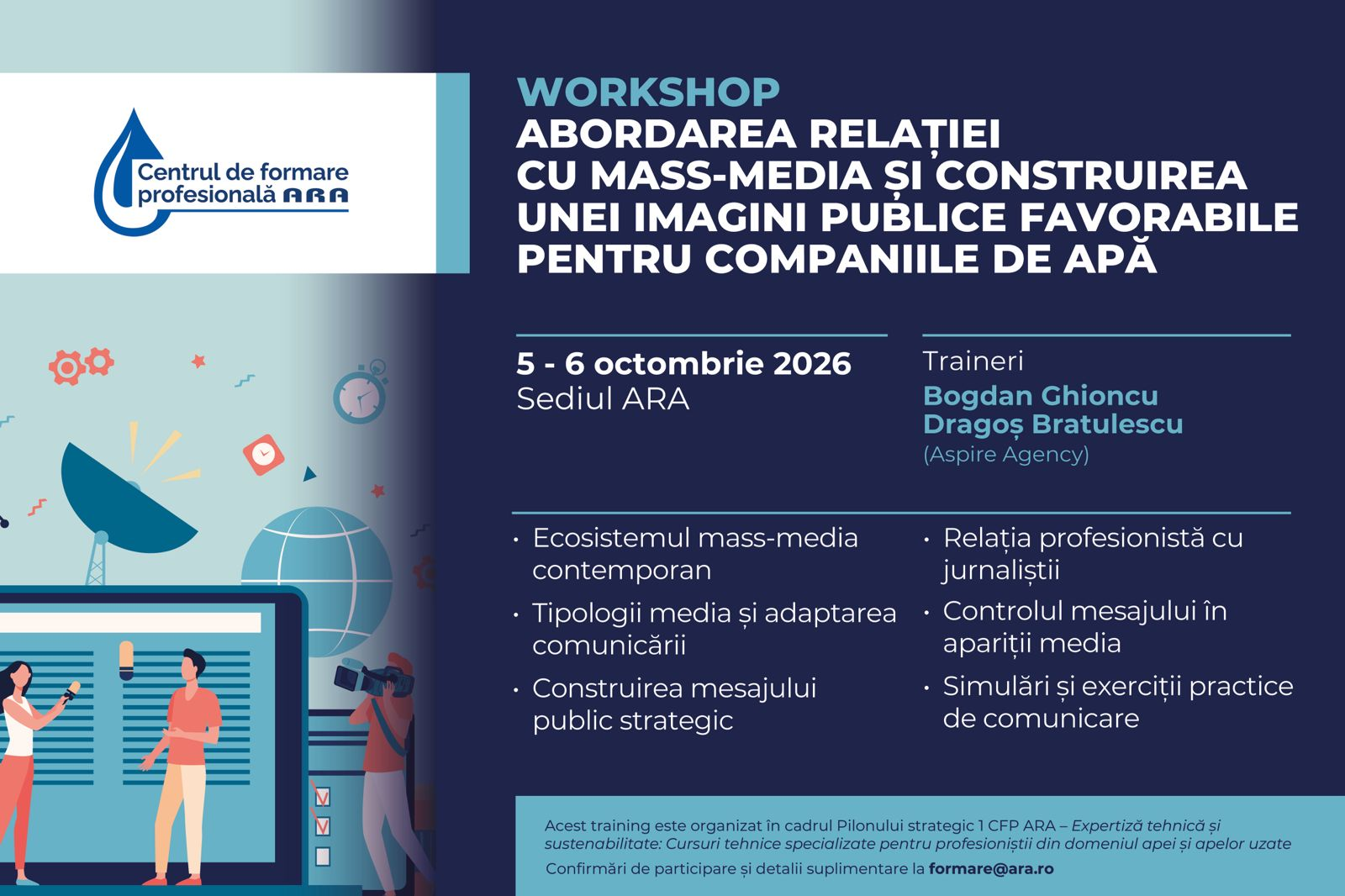 Centrul de formare profesională ARA

WORKSHOP
ABORDAREA RELAȚIEI CU MASS-MEDIA ȘI CONSTRUIREA UNEI IMAGINI PUBLICE FAVORABILE PENTRU COMPANIILE DE APĂ

5 - 6 octombrie 2026
Sediul ARA

Traineri
Bogdan Ghioncu
Dragoș Bratulescu
(Aspire Agency)

• Ecosistemul mass-media contemporan
• Tipologii media și adaptarea comunicării
• Construirea mesajului public strategic

• Relația profesionistă cu jurnaliștii
• Controlul mesajului în apariții media
• Simulări și exerciții practice de comunicare

Acest training este organizat în cadrul Pilonului strategic 1 CFP ARA – Expertiză tehnică și sustenabilitate: Cursuri tehnice specializate pentru profesioniștii din domeniul apei și apelor uzate
Confirmări de participare și detalii suplimentare la formare@ara.ro